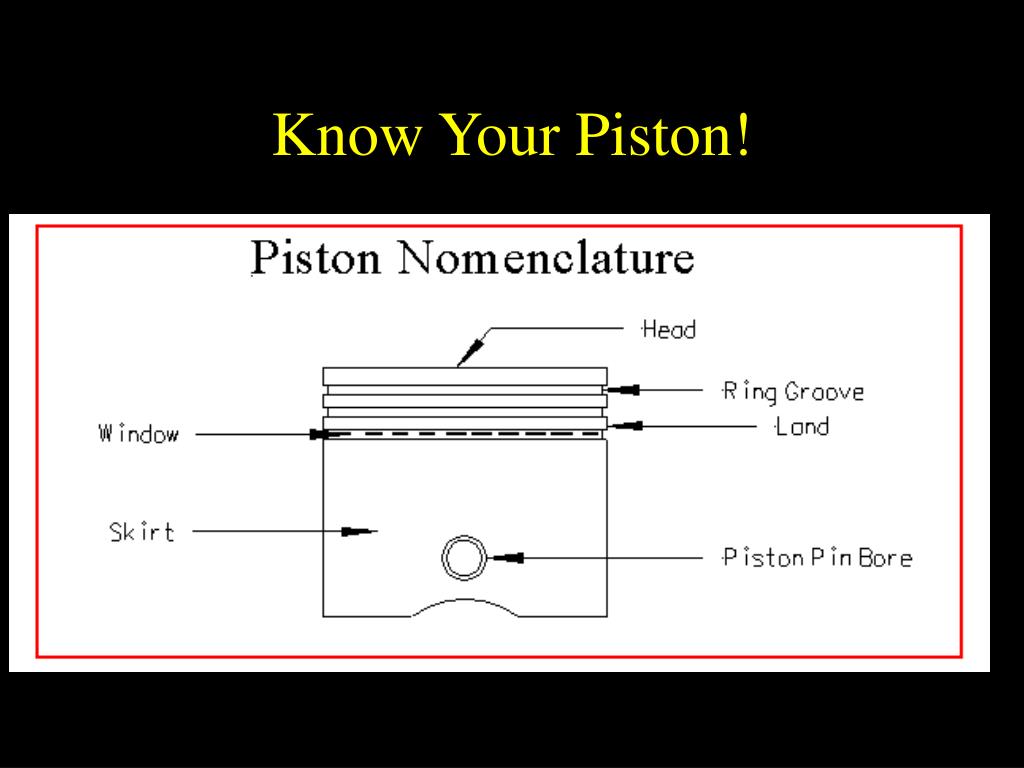 Know Your Piston!

Piston Nomenclature

Head

Ring Groove

Window

Land

Skirt

Piston Pin Bore